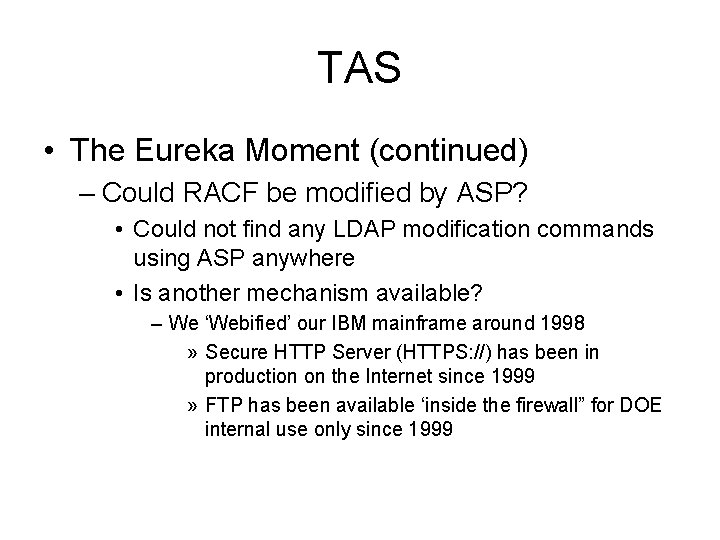 TAS

• The Eureka Moment (continued)

– Could RACF be modified by ASP?

• Could not find any LDAP modification commands using ASP anywhere

• Is another mechanism available?

– We ‘Webified’ our IBM mainframe around 1998

» Secure HTTP Server (HTTPS://) has been in production on the Internet since 1999

» FTP has been available ‘inside the firewall” for DOE internal use only since 1999